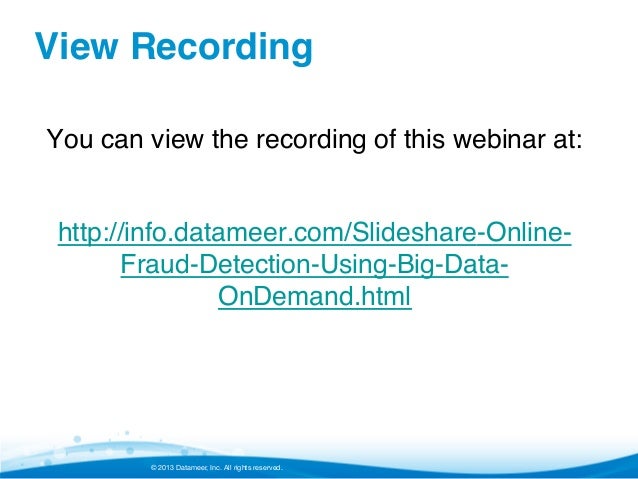 View Recording

You can view the recording of this webinar at:

http://info.datameer.com/Slideshare-Online-Fraud-Detection-Using-Big-Data-OnDemand.html

© 2013 Datameer, Inc. All rights reserved.